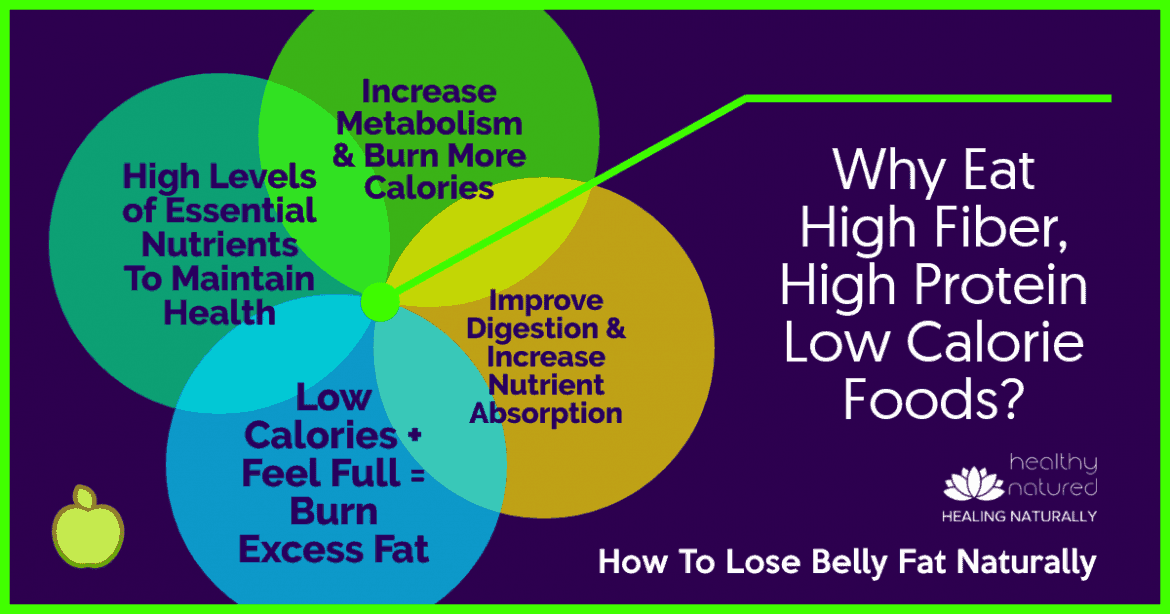 Increase Metabolism & Burn More Calories

High Levels of Essential Nutrients To Maintain Health

Improve Digestion & Increase Nutrient Absorption

Low Calories + Feel Full = Burn Excess Fat

Why Eat High Fiber, High Protein Low Calorie Foods?

healthy natured
HEALING NATURALLY

How To Lose Belly Fat Naturally